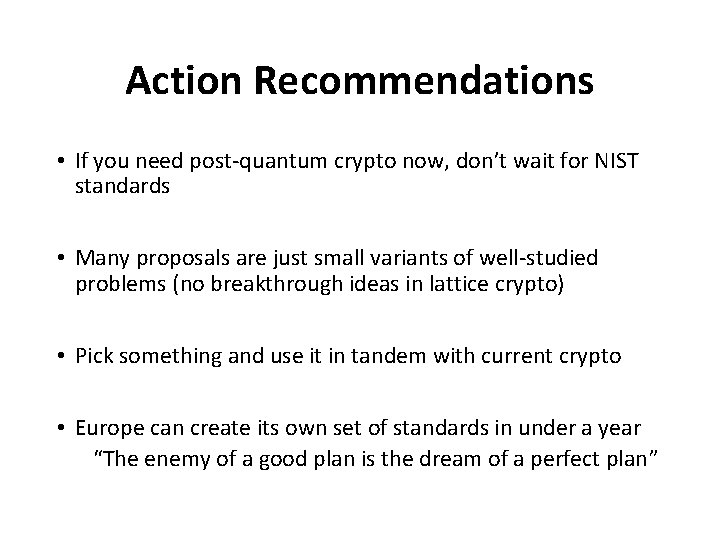 Action Recommendations

• If you need post-quantum crypto now, don’t wait for NIST standards

• Many proposals are just small variants of well-studied problems (no breakthrough ideas in lattice crypto)

• Pick something and use it in tandem with current crypto

• Europe can create its own set of standards in under a year
“The enemy of a good plan is the dream of a perfect plan”